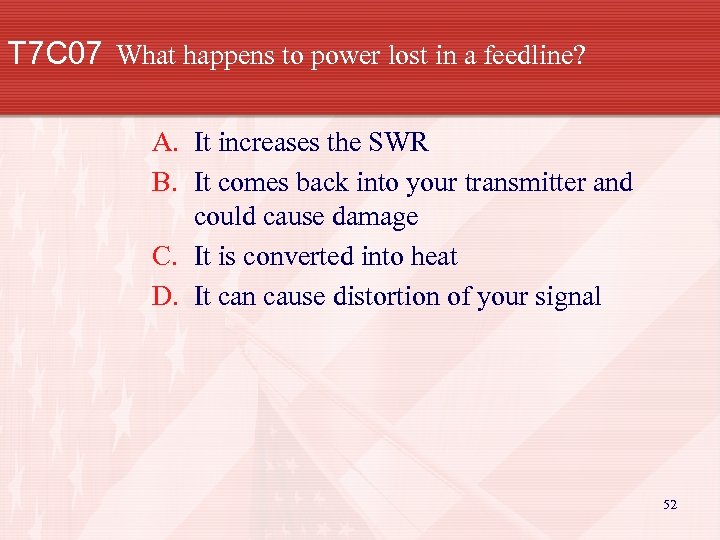 T7C07 What happens to power lost in a feedline?

A. It increases the SWR
B. It comes back into your transmitter and could cause damage
C. It is converted into heat
D. It can cause distortion of your signal

52